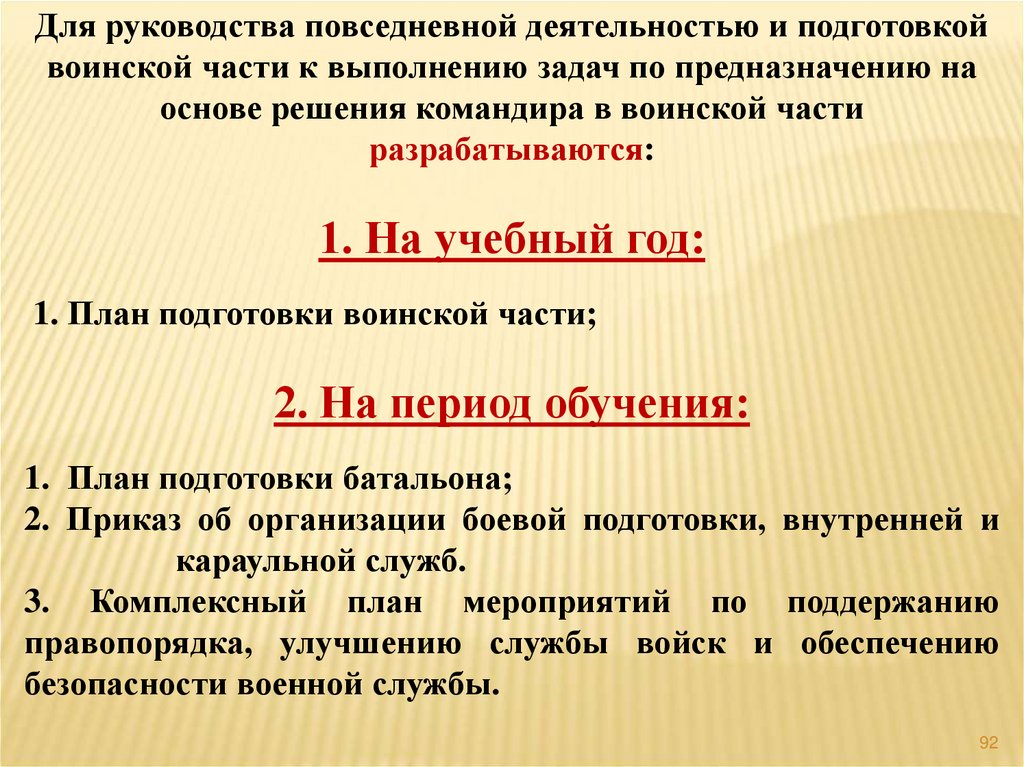 Для руководства повседневной деятельностью и подготовкой воинской части к выполнению задач по предназначению на основе решения командира в воинской части разрабатываются:

1. На учебный год:

1. План подготовки воинской части;

2. На период обучения:

1. План подготовки батальона;
2. Приказ об организации боевой подготовки, внутренней и караульной служб.
3. Комплексный план мероприятий по поддержанию правопорядка, улучшению службы войск и обеспечению безопасности военной службы.

92